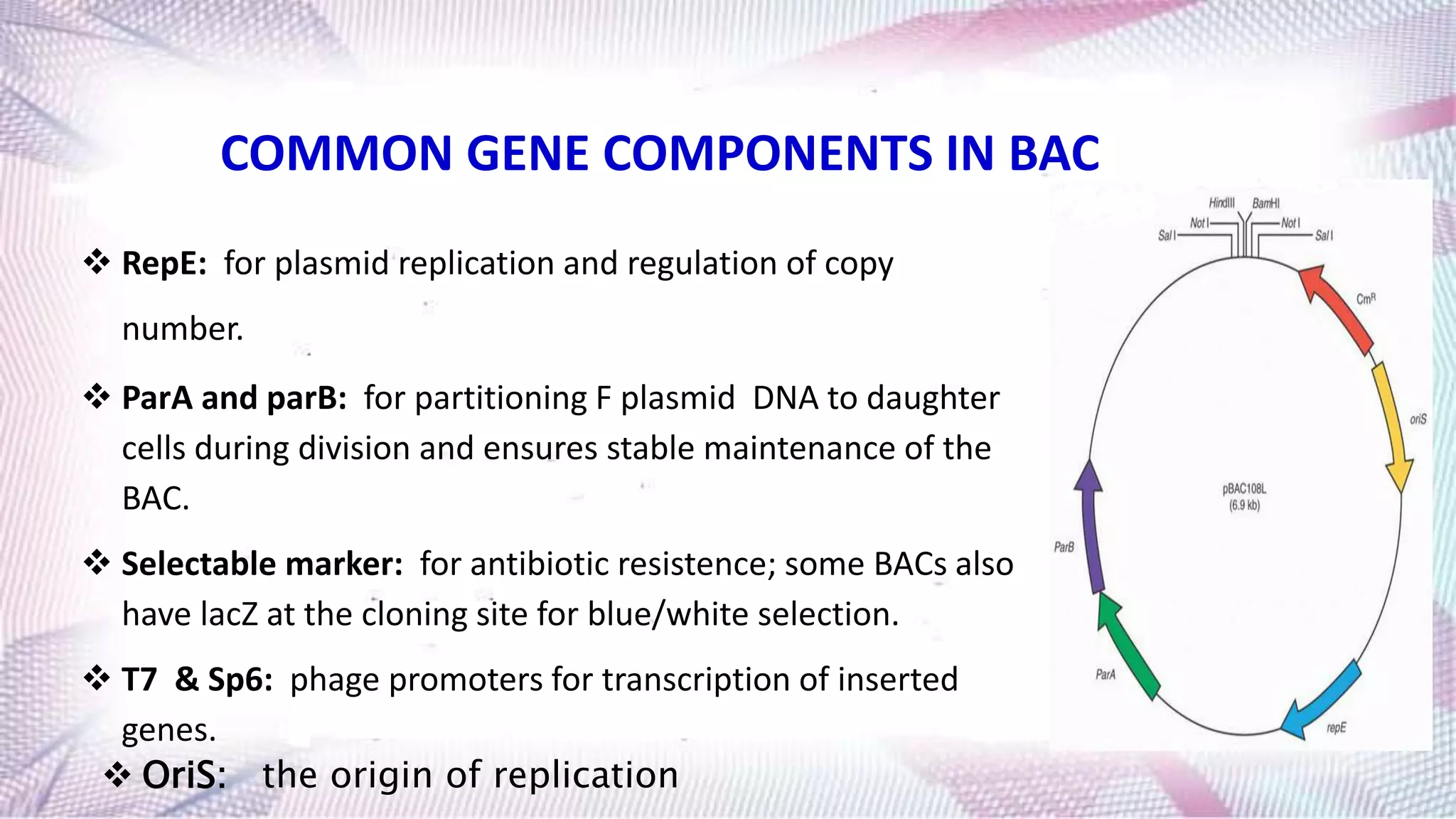 COMMON GENE COMPONENTS IN BAC

❖ RepE: for plasmid replication and regulation of copy number.

❖ ParA and parB: for partitioning F plasmid DNA to daughter cells during division and ensures stable maintenance of the BAC.

❖ Selectable marker: for antibiotic resistence; some BACs also have lacZ at the cloning site for blue/white selection.

❖ T7 & Sp6: phage promoters for transcription of inserted genes.

❖ OriS: the origin of replication

HindIII BamHI
Not I Not I
Sal I Sal I
$Cm^R$
oriS
pBAC108L
(6.9 kb)
ParB
ParA
repE